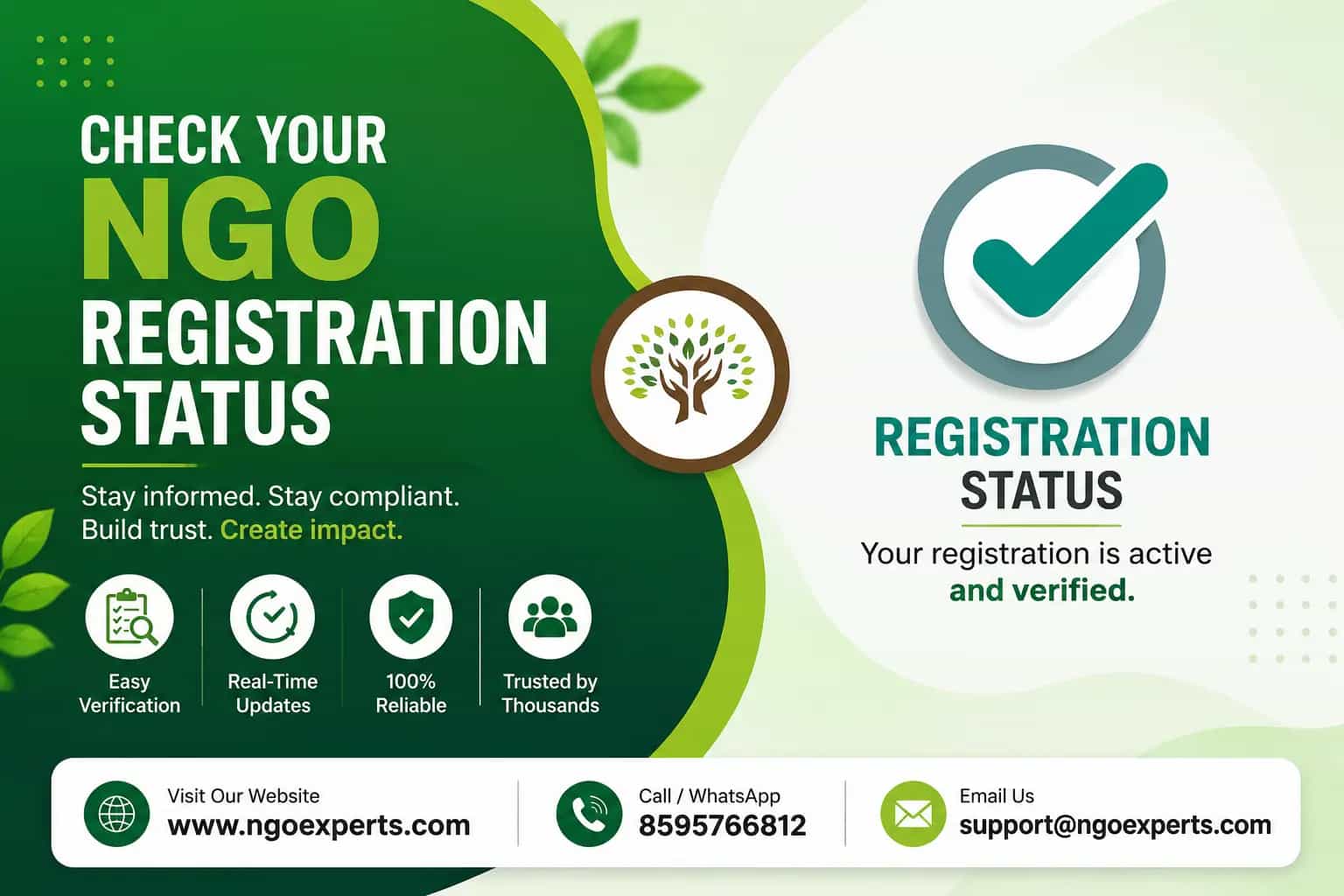 CHECK YOUR
NGO
REGISTRATION
STATUS

Stay informed. Stay compliant.
Build trust. Create impact.

Easy Verification

Real-Time Updates

100% Reliable

Trusted by Thousands

REGISTRATION
STATUS

Your registration is active and verified.

Visit Our Website
www.ngoexperts.com

Call / WhatsApp
8595766812

Email Us
support@ngoexperts.com